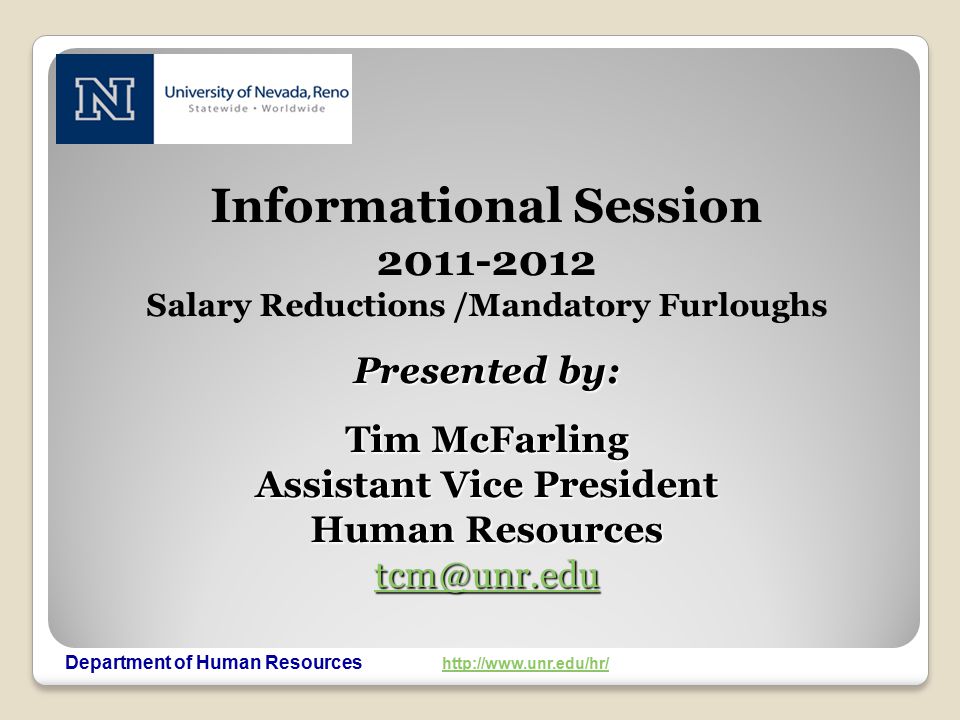 N University of Nevada, Reno
Statewide • Worldwide

Informational Session
2011-2012
Salary Reductions /Mandatory Furloughs

Presented by:

Tim McFarling
Assistant Vice President
Human Resources
tcm@unr.edu

Department of Human Resources http://www.unr.edu/hr/